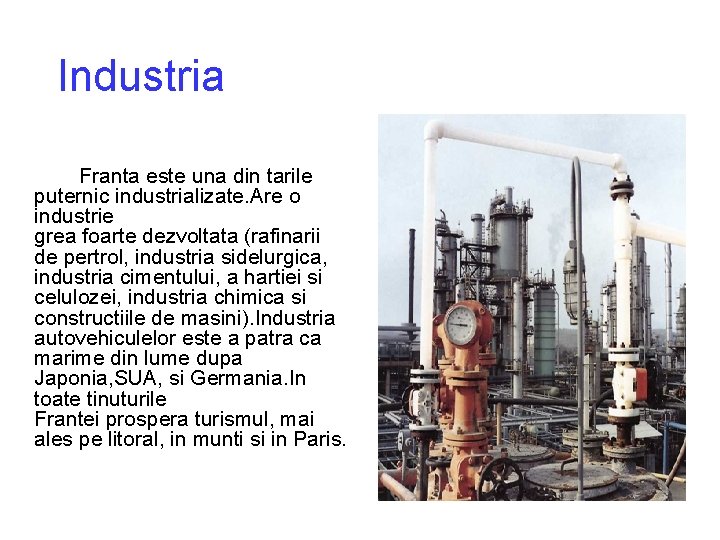 Industria

Franta este una din tarile puternic industrializate.Are o industrie
grea foarte dezvoltata (rafinarii de pertrol, industria sidelurgica, industria cimentului, a hartiei si celulozei, industria chimica si constructiile de masini).Industria autovehiculelor este a patra ca marime din lume dupa Japonia,SUA, si Germania.In toate tinuturile
Frantei prospera turismul, mai ales pe litoral, in munti si in Paris.